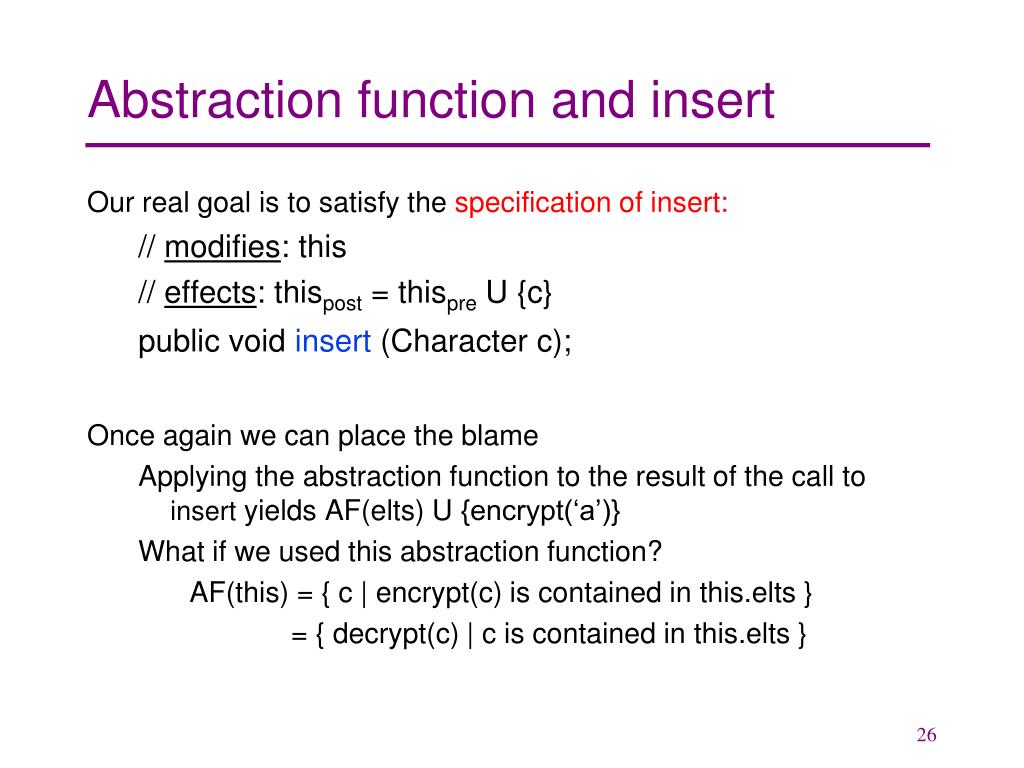 Abstraction function and insert

Our real goal is to satisfy the specification of insert:

// modifies: this
// effects: this$_{post}$ = this$_{pre}$ U {c}
public void insert (Character c);

Once again we can place the blame

Applying the abstraction function to the result of the call to insert yields AF(elts) U {encrypt(‘a’)}

What if we used this abstraction function?

AF(this) = { c | encrypt(c) is contained in this.elts }
= { decrypt(c) | c is contained in this.elts }

26